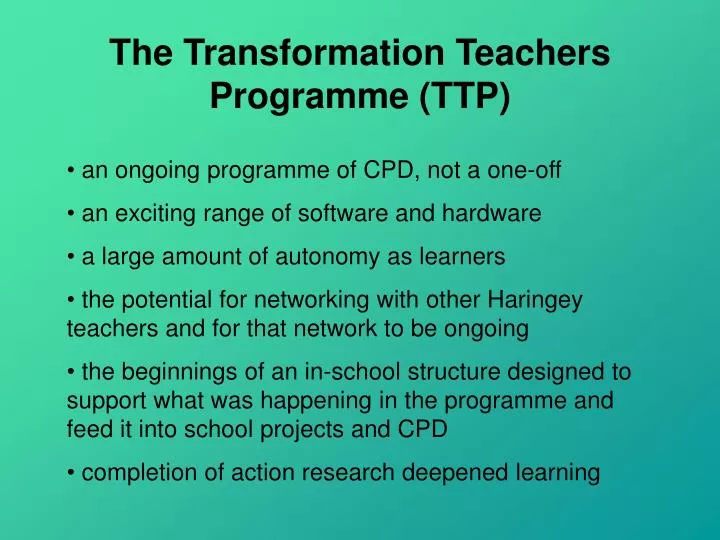 The Transformation Teachers Programme (TTP)

• an ongoing programme of CPD, not a one-off

• an exciting range of software and hardware

• a large amount of autonomy as learners

• the potential for networking with other Haringey teachers and for that network to be ongoing

• the beginnings of an in-school structure designed to support what was happening in the programme and feed it into school projects and CPD

• completion of action research deepened learning